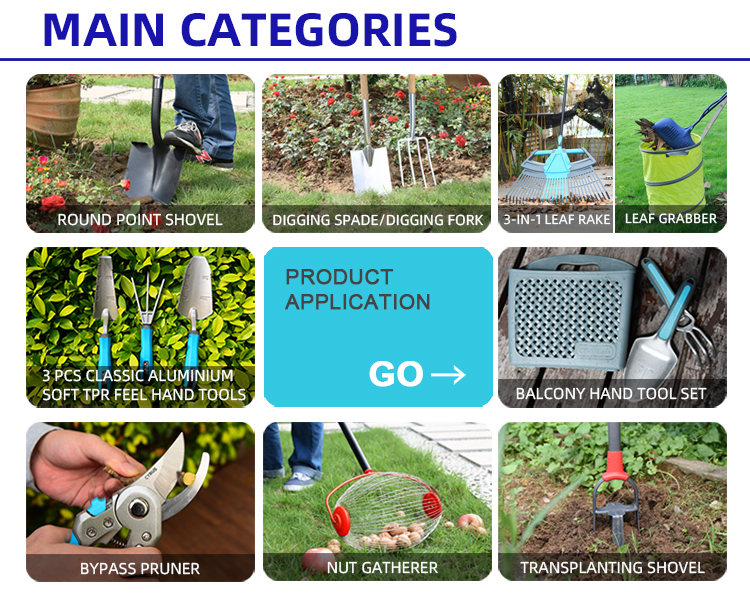 MAIN CATEGORIES

ROUND POINT SHOVEL

DIGGING SPADE/DIGGING FORK

3-IN-1 LEAF RAKE

LEAF GRABBER

3 PCS CLASSIC ALUMINIUM SOFT TPR FEEL HAND TOOLS

PRODUCT APPLICATION

GO →

BALCONY HAND TOOL SET

BYPASS PRUNER

NUT GATHERER

TRANSPLANTING SHOVEL